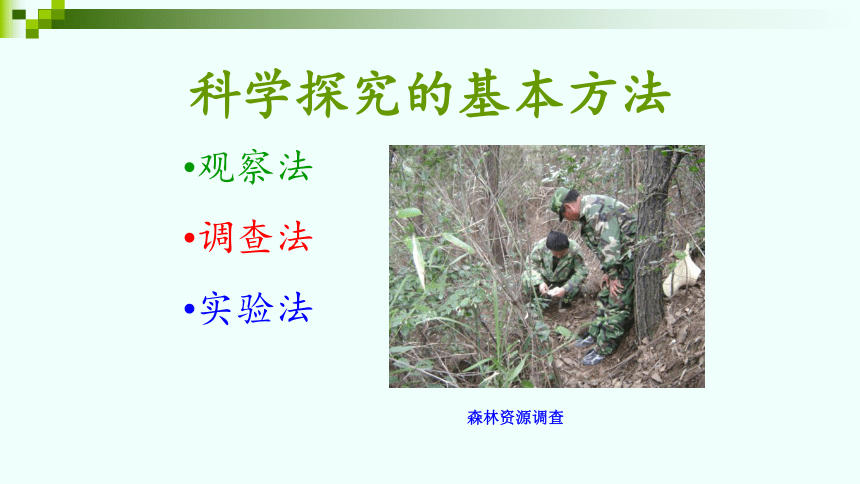 科学探究的基本方法

•观察法

•调查法

•实验法

森林资源调查